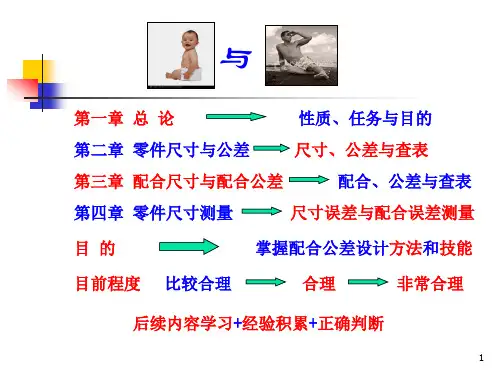 与

第一章 总 论 性质、任务与目的

第二章 零件尺寸与公差 尺寸、公差与查表

第三章 配合尺寸与配合公差 配合、公差与查表

第四章 零件尺寸测量 尺寸误差与配合误差测量

目 的 掌握配合公差设计方法和技能

目前程度 比较合理 合理 非常合理

后续内容学习+经验积累+正确判断

1